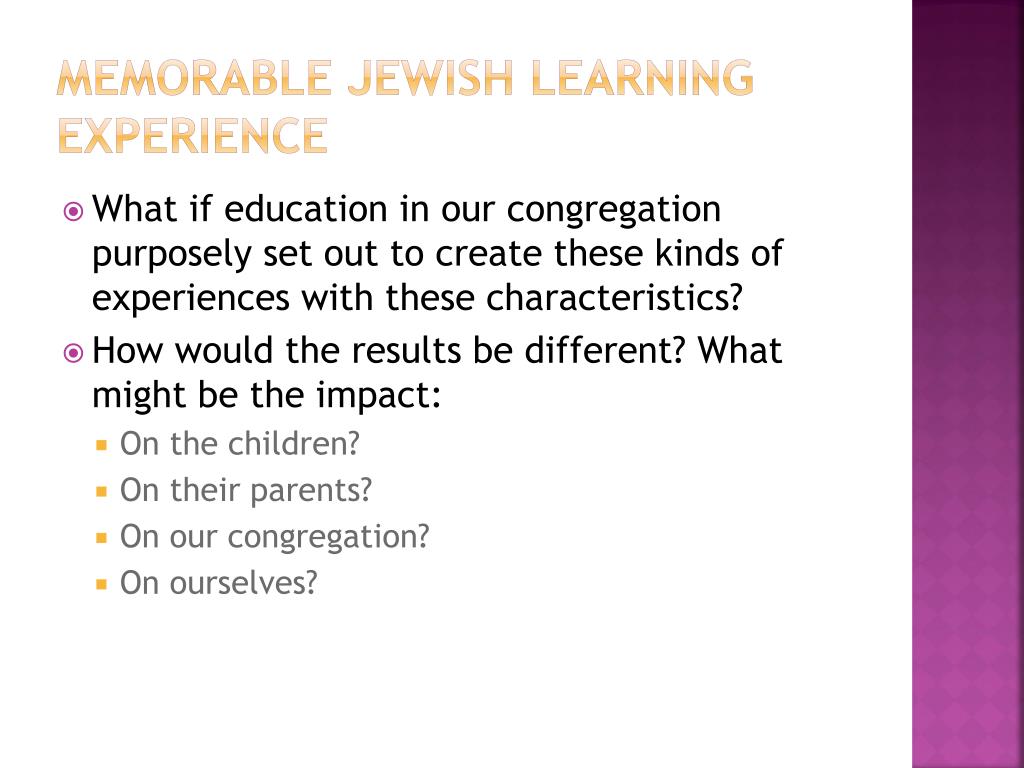 MEMORABLE JEWISH LEARNING EXPERIENCE

What if education in our congregation purposely set out to create these kinds of experiences with these characteristics?

How would the results be different? What might be the impact:

On the children?

On their parents?

On our congregation?

On ourselves?